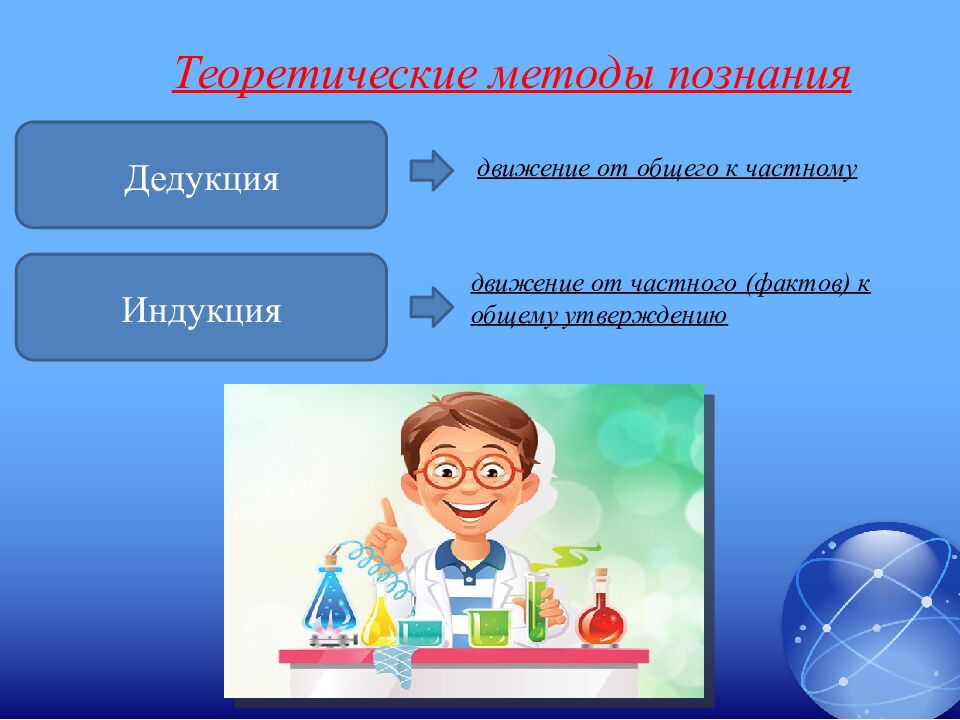 Теоретические методы познания

Дедукция

движение от общего к частному

Индукция

движение от частного (фактов) к общему утверждению